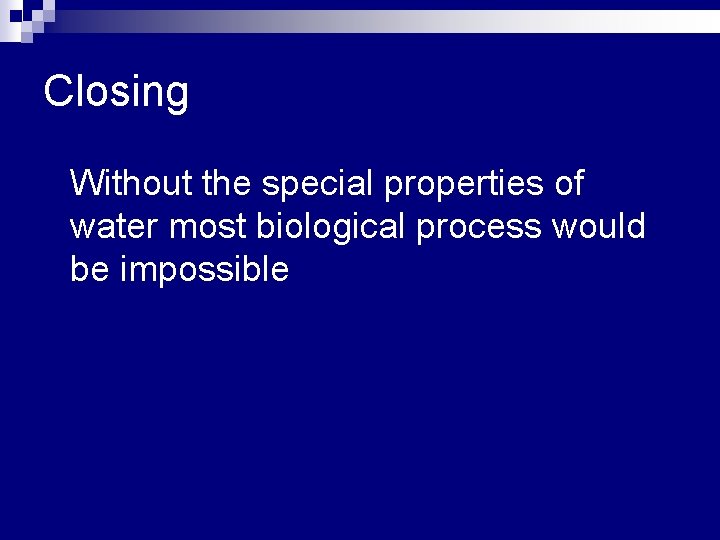 Closing

Without the special properties of water most biological process would be impossible